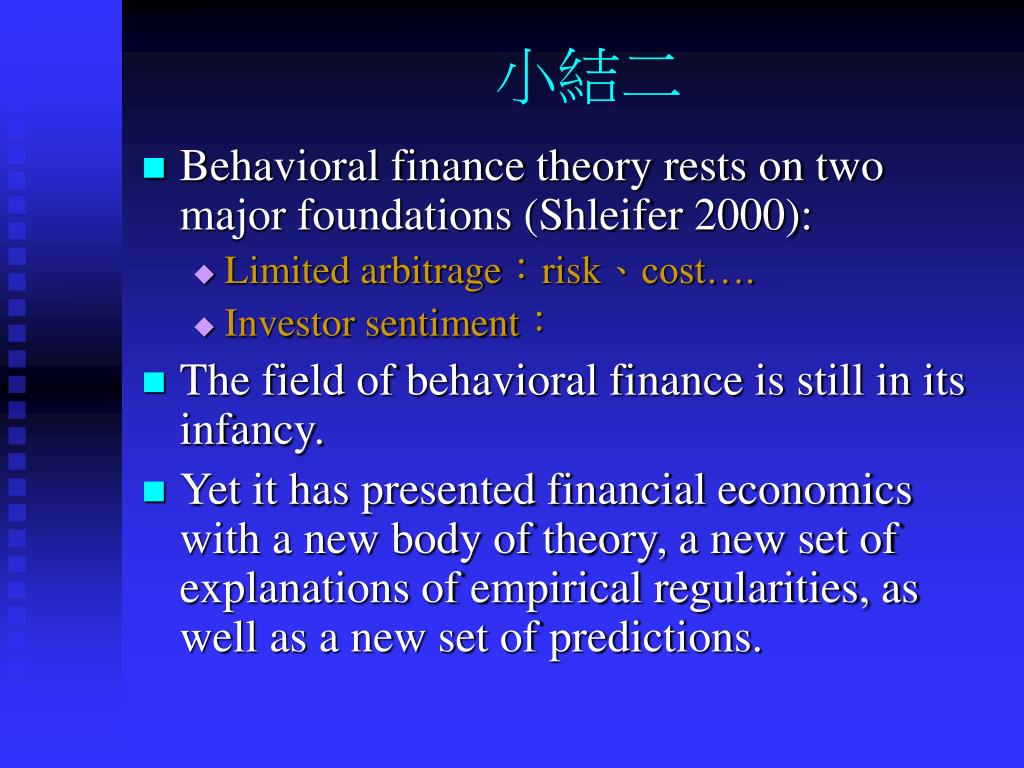 小結二

Behavioral finance theory rests on two major foundations (Shleifer 2000):

Limited arbitrage：risk、cost….

Investor sentiment：

The field of behavioral finance is still in its infancy.

Yet it has presented financial economics with a new body of theory, a new set of explanations of empirical regularities, as well as a new set of predictions.